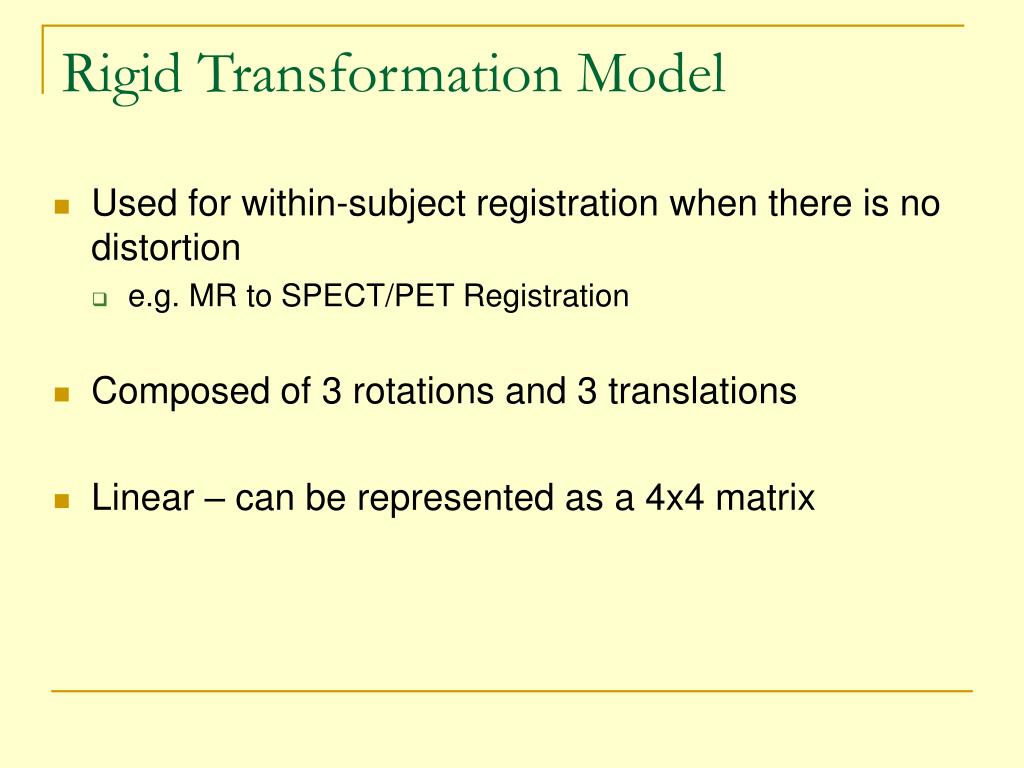 Rigid Transformation Model

Used for within-subject registration when there is no distortion

e.g. MR to SPECT/PET Registration

Composed of 3 rotations and 3 translations

Linear – can be represented as a 4x4 matrix